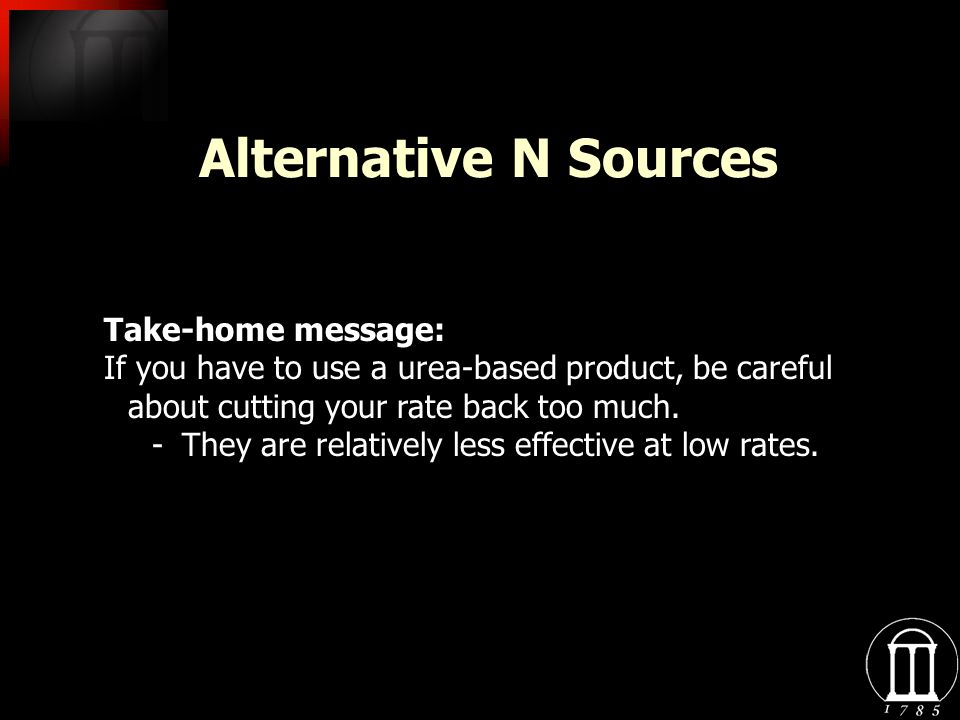 Alternative N Sources

Take-home message:
If you have to use a urea-based product, be careful about cutting your rate back too much.
- They are relatively less effective at low rates.

1785